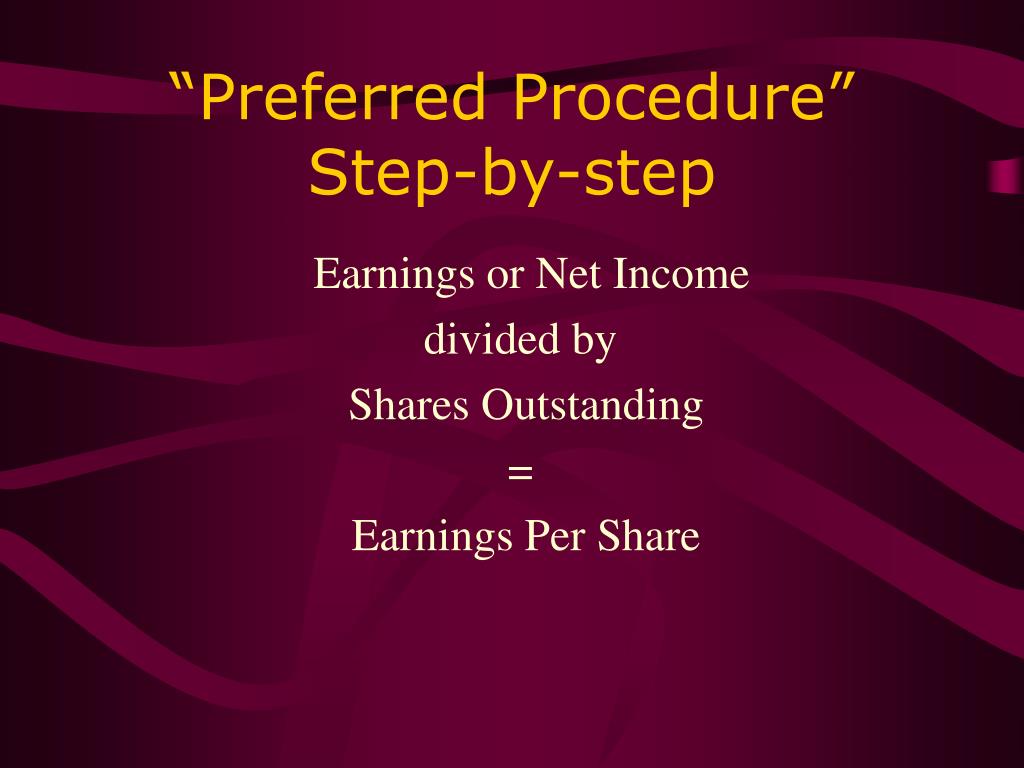 “Preferred Procedure”
Step-by-step

Earnings or Net Income

divided by

Shares Outstanding

=

Earnings Per Share